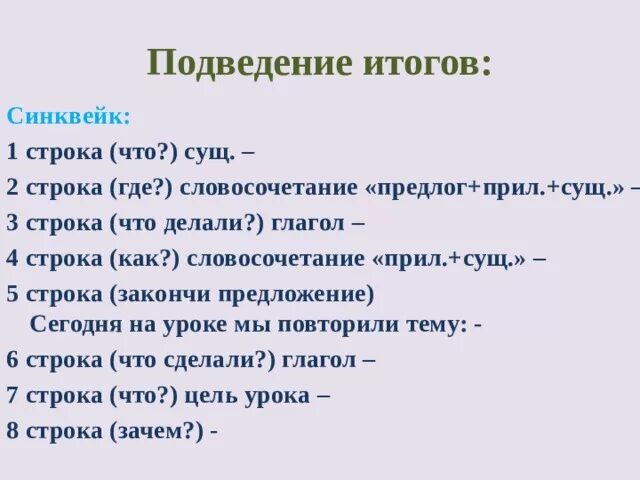 Подведение итогов:

Синквейк:

1 строка (что?) сущ. –

2 строка (где?) словосочетание «предлог+прил.+сущ.» –

3 строка (что делали?) глагол –

4 строка (как?) словосочетание «прил.+сущ.» –

5 строка (закончи предложение)
Сегодня на уроке мы повторили тему: -

6 строка (что сделали?) глагол –

7 строка (что?) цель урока –

8 строка (зачем?) -